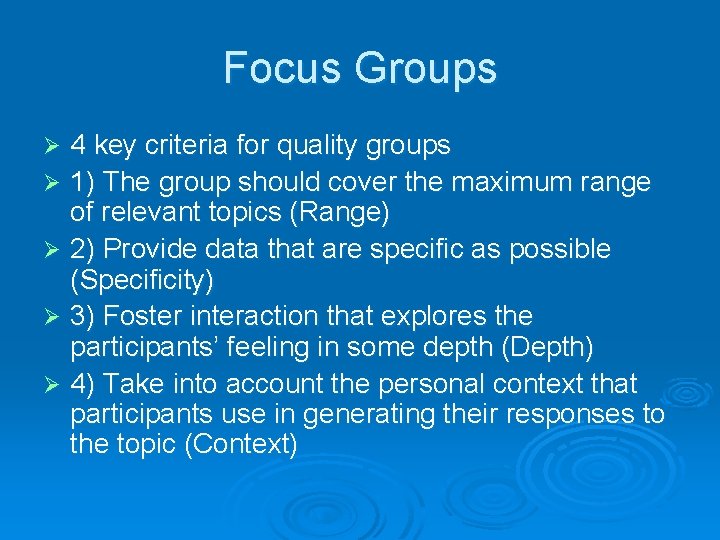 Focus Groups

➢ 4 key criteria for quality groups
➢ 1) The group should cover the maximum range of relevant topics (Range)
➢ 2) Provide data that are specific as possible (Specificity)
➢ 3) Foster interaction that explores the participants’ feeling in some depth (Depth)
➢ 4) Take into account the personal context that participants use in generating their responses to the topic (Context)